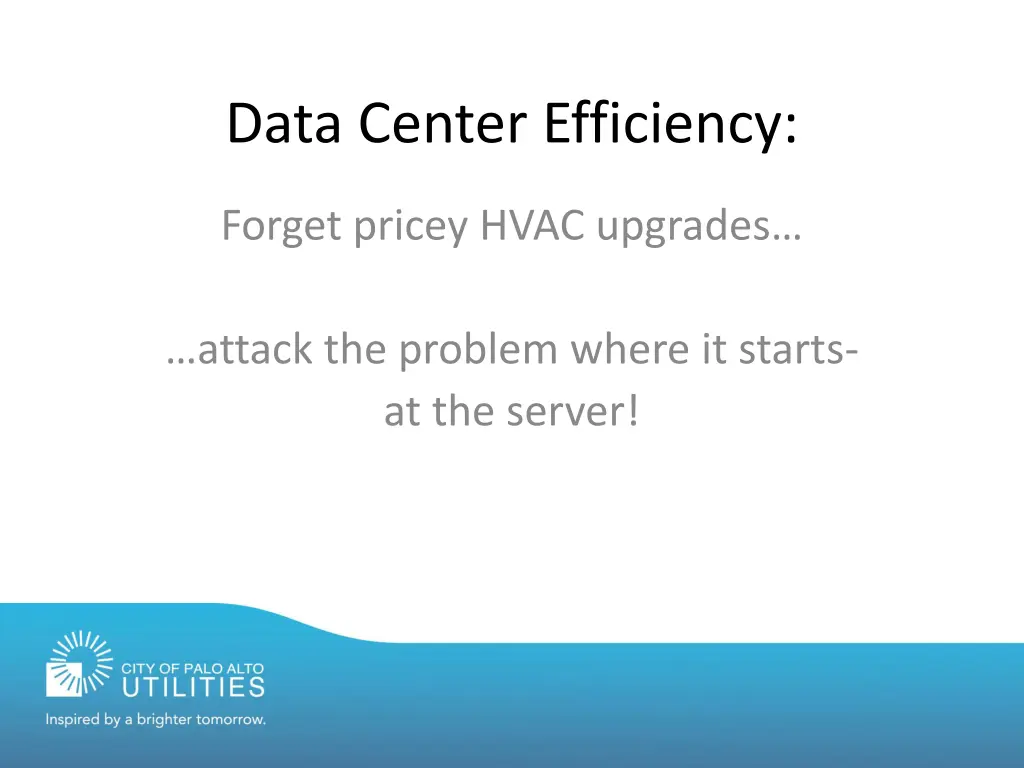 Data Center Efficiency:

Forget pricey HVAC upgrades…

…attack the problem where it starts- at the server!

CITY OF PALO ALTO
UTILITIES
Inspired by a brighter tomorrow.